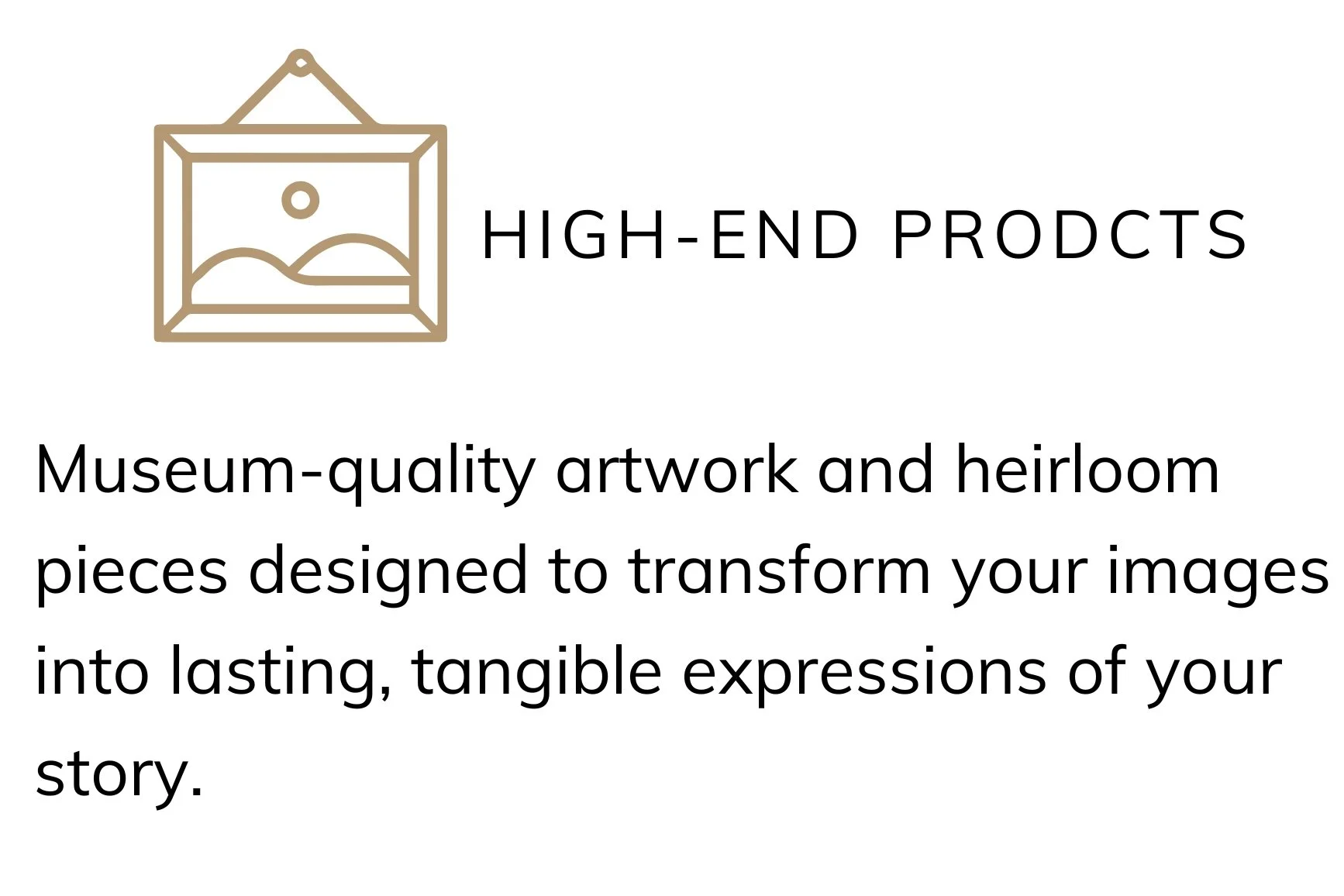 HIGH-END PRODCTS

Museum-quality artwork and heirloom pieces designed to transform your images into lasting, tangible expressions of your story.